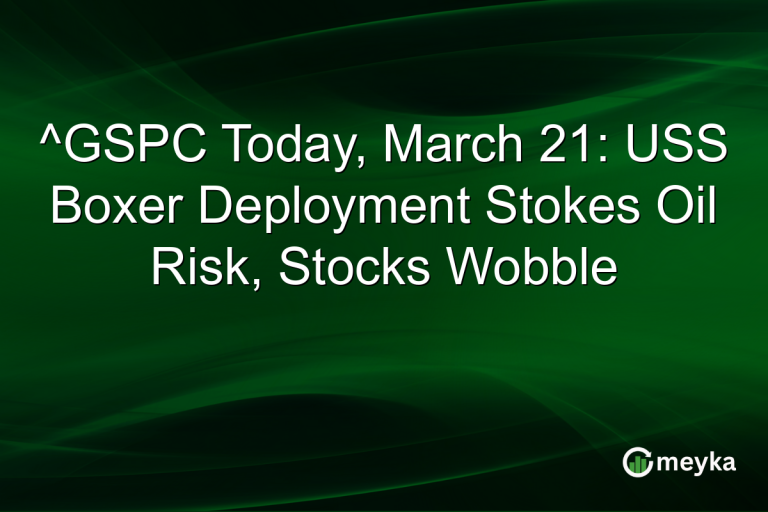 ^GSPC Today, March 21: USS Boxer Deployment Stokes Oil Risk, Stocks Wobble

meyka